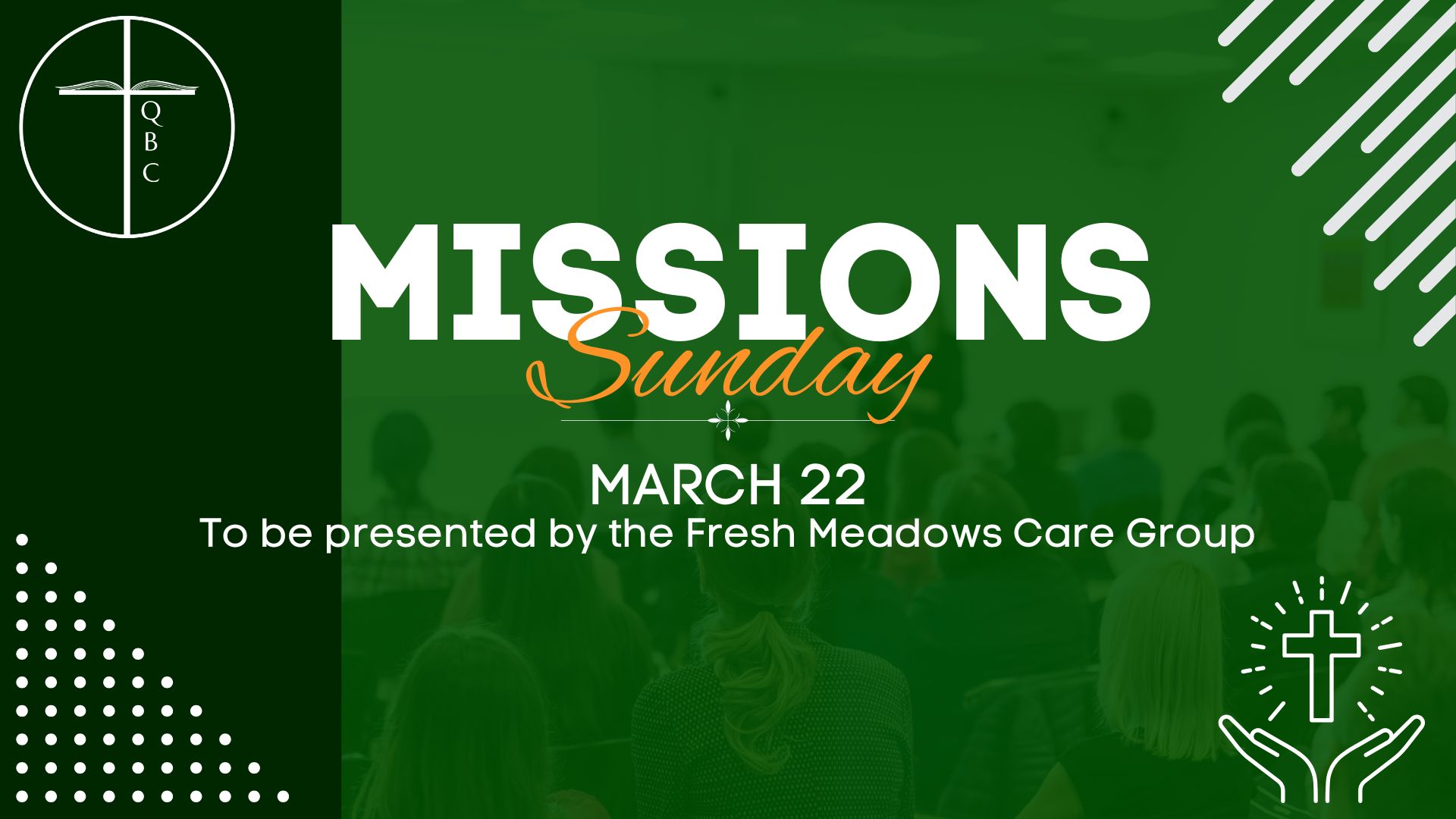 Q
B
C

MISSIONS
Sunday

MARCH 22
To be presented by the Fresh Meadows Care Group